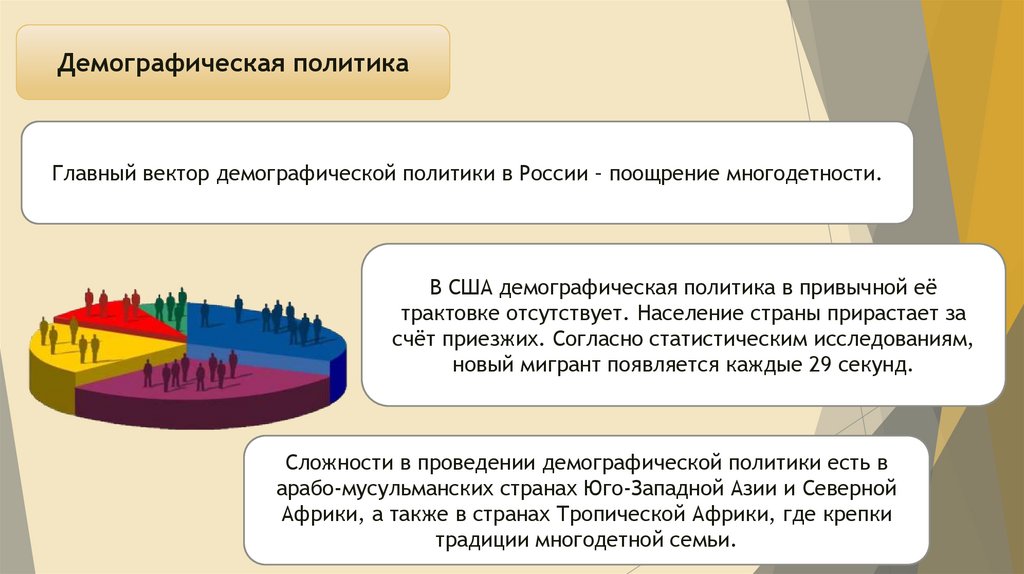 Демографическая политика

Главный вектор демографической политики в России – поощрение многодетности.

В США демографическая политика в привычной её трактовке отсутствует. Население страны прирастает за счёт приезжих. Согласно статистическим исследованиям, новый мигрант появляется каждые 29 секунд.

Сложности в проведении демографической политики есть в арабо-мусульманских странах Юго-Западной Азии и Северной Африки, а также в странах Тропической Африки, где крепки традиции многодетной семьи.